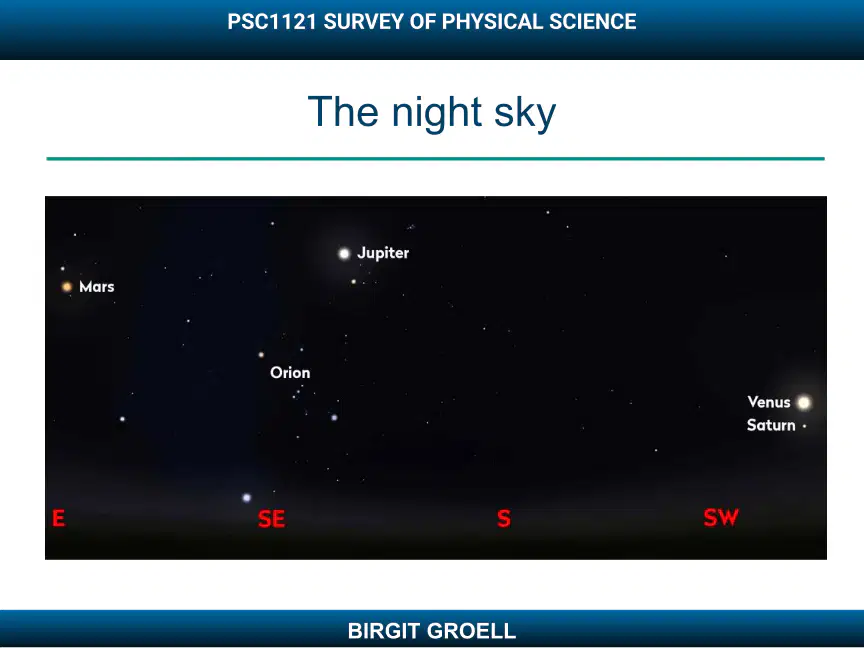 PSC1121 SURVEY OF PHYSICAL SCIENCE

The night sky

Jupiter

Mars

Orion

Venus

Saturn

E

SE

S

SW

BIRGIT GROELL